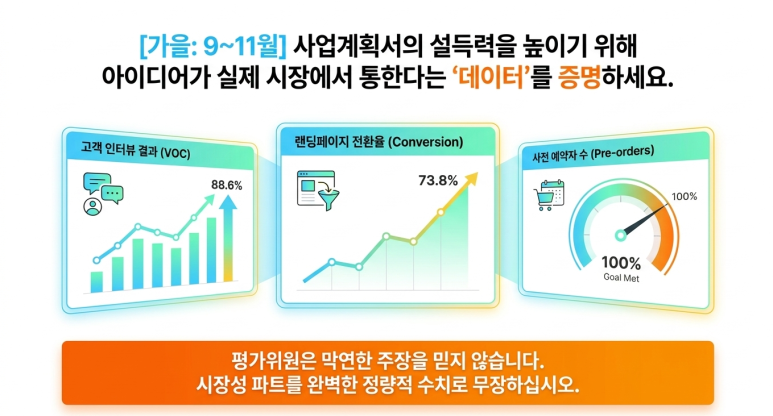 [가을: 9~11월] 사업계획서의 설득력을 높이기 위해
아이디어가 실제 시장에서 통한다는 '데이터'를 증명하세요.

고객 인터뷰 결과 (VOC)

88.6%

랜딩페이지 전환율 (Conversion)

73.8%

사전 예약자 수 (Pre-orders)

100%

100%
Goal Met

평가위원은 막연한 주장을 믿지 않습니다.
시장성 파트를 완벽한 정량적 수치로 무장하십시오.